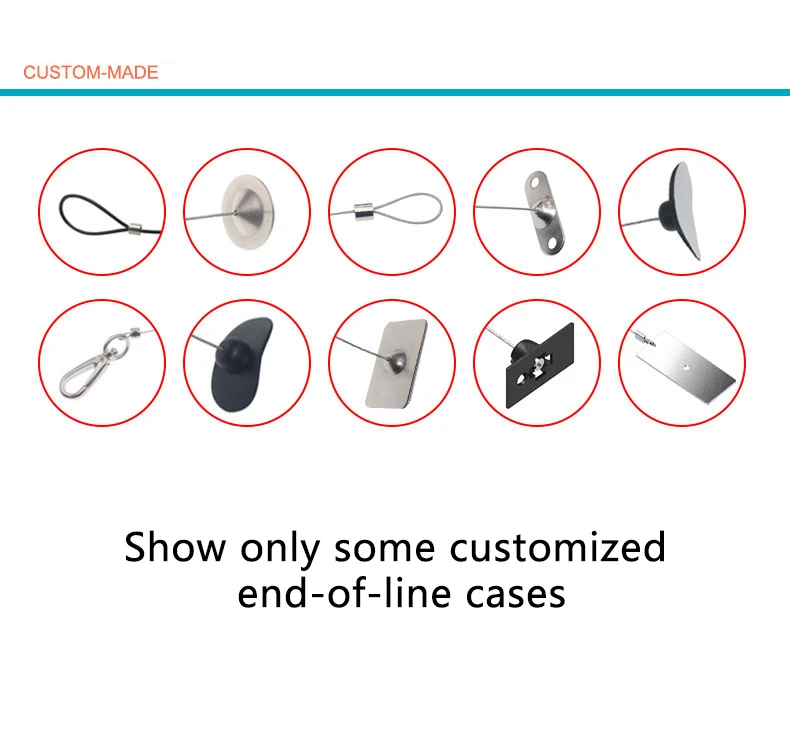 CUSTOM-MADE

Show only some customized end-of-line cases